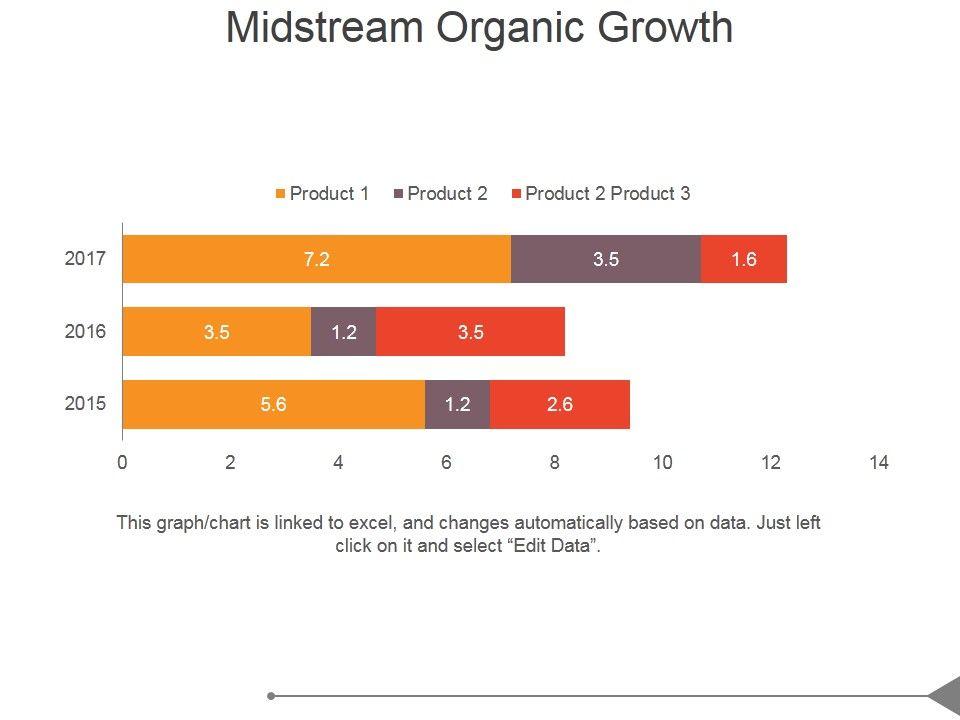 Midstream Organic Growth

Product 1 Product 2 Product 2 Product 3

2017
7.2
3.5
1.6

2016
3.5
1.2
3.5

2015
5.6
1.2
2.6

0 2 4 6 8 10 12 14

This graph/chart is linked to excel, and changes automatically based on data. Just left click on it and select “Edit Data”.